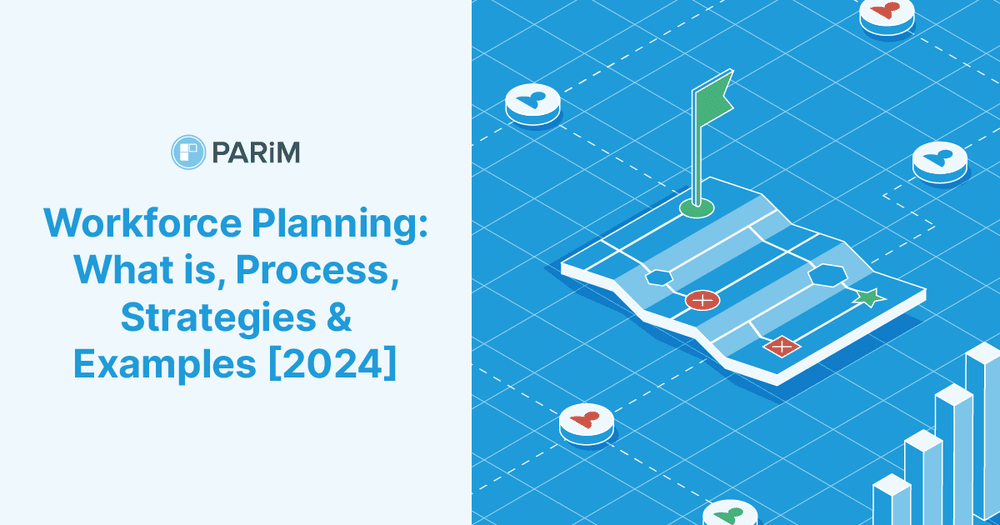 PARiM

Workforce Planning: What is, Process, Strategies & Examples [2024]